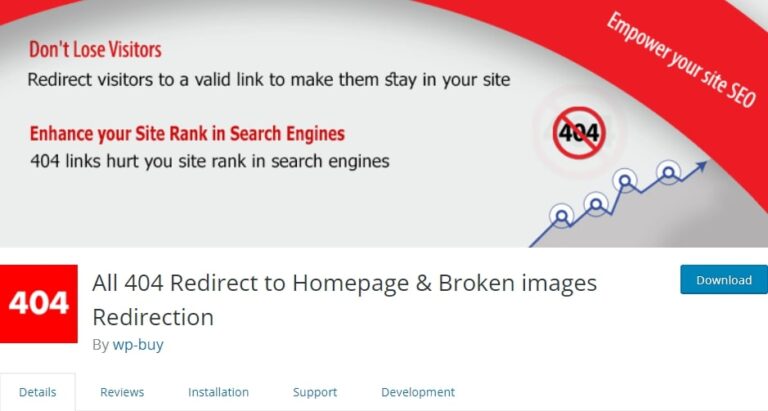 Don't Lose Visitors
Redirect visitors to a valid link to make them stay in your site

Enhance your Site Rank in Search Engines
404 links hurt you site rank in search engines

Empower your site SEO

404

404

All 404 Redirect to Homepage & Broken images Redirection

By wp-buy

Download

Details Reviews Installation Support Development